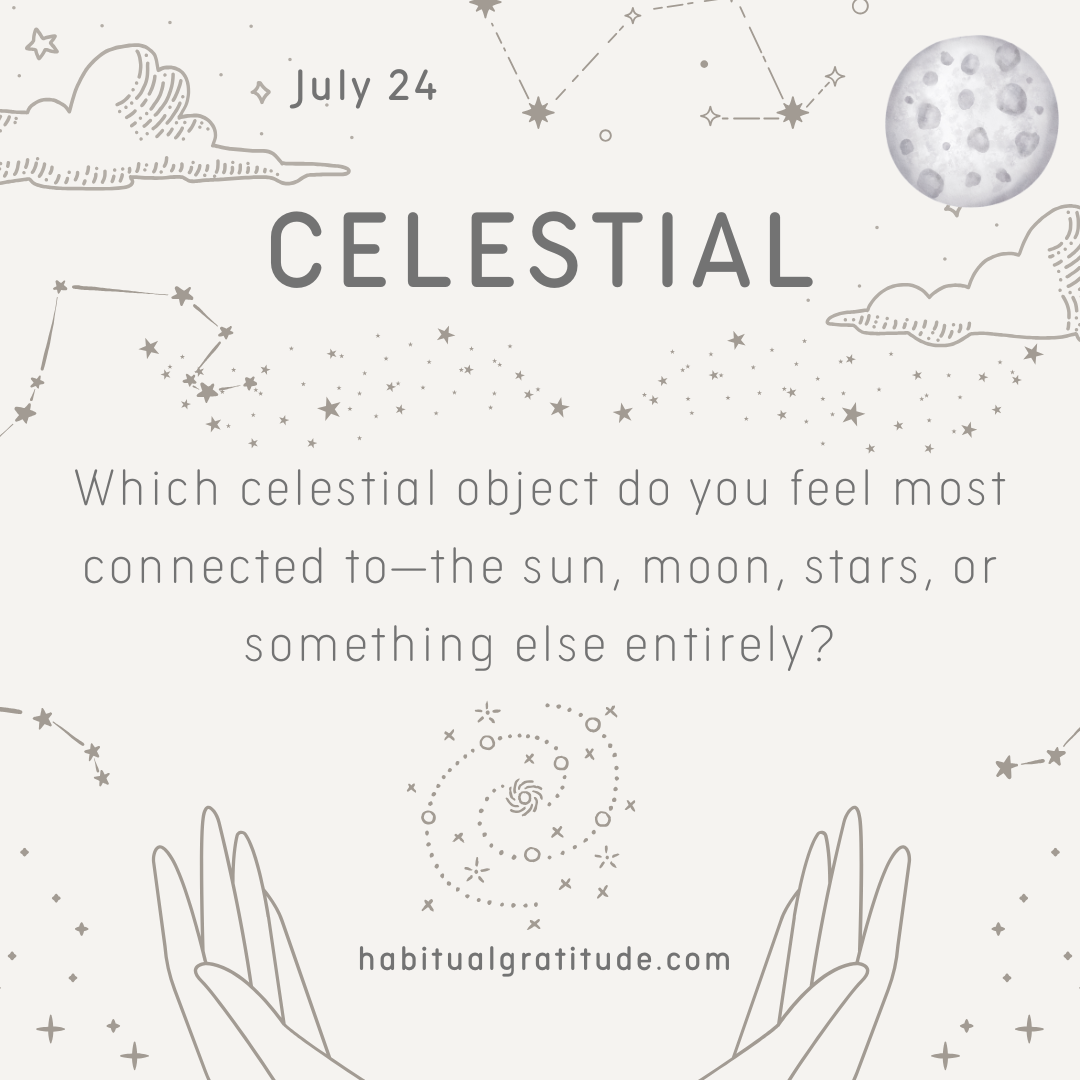 July 24

CELESTIAL

Which celestial object do you feel most connected to—the sun, moon, stars, or something else entirely?

habitualgratitude.com